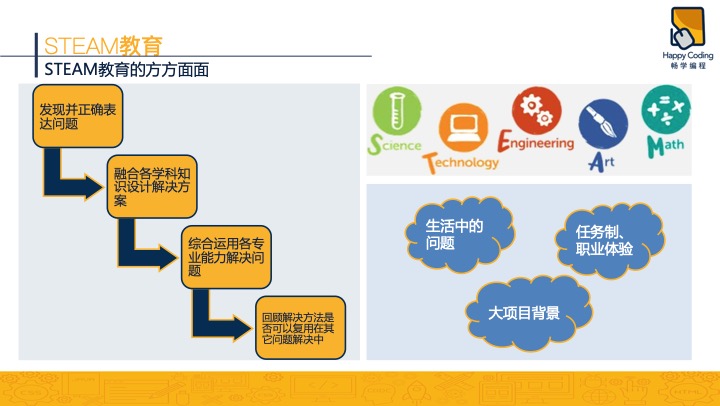 STEAM教育

STEAM教育的方方面面

Happy Coding
畅学编程

发现并正确表达问题

融合各学科知识设计解决方案

综合运用各专业能力解决问题

回顾解决方法是否可以复用在其它问题解决中

Science

Technology

Engineering

Art

Math

生活中的问题

任务制、职业体验

大项目背景